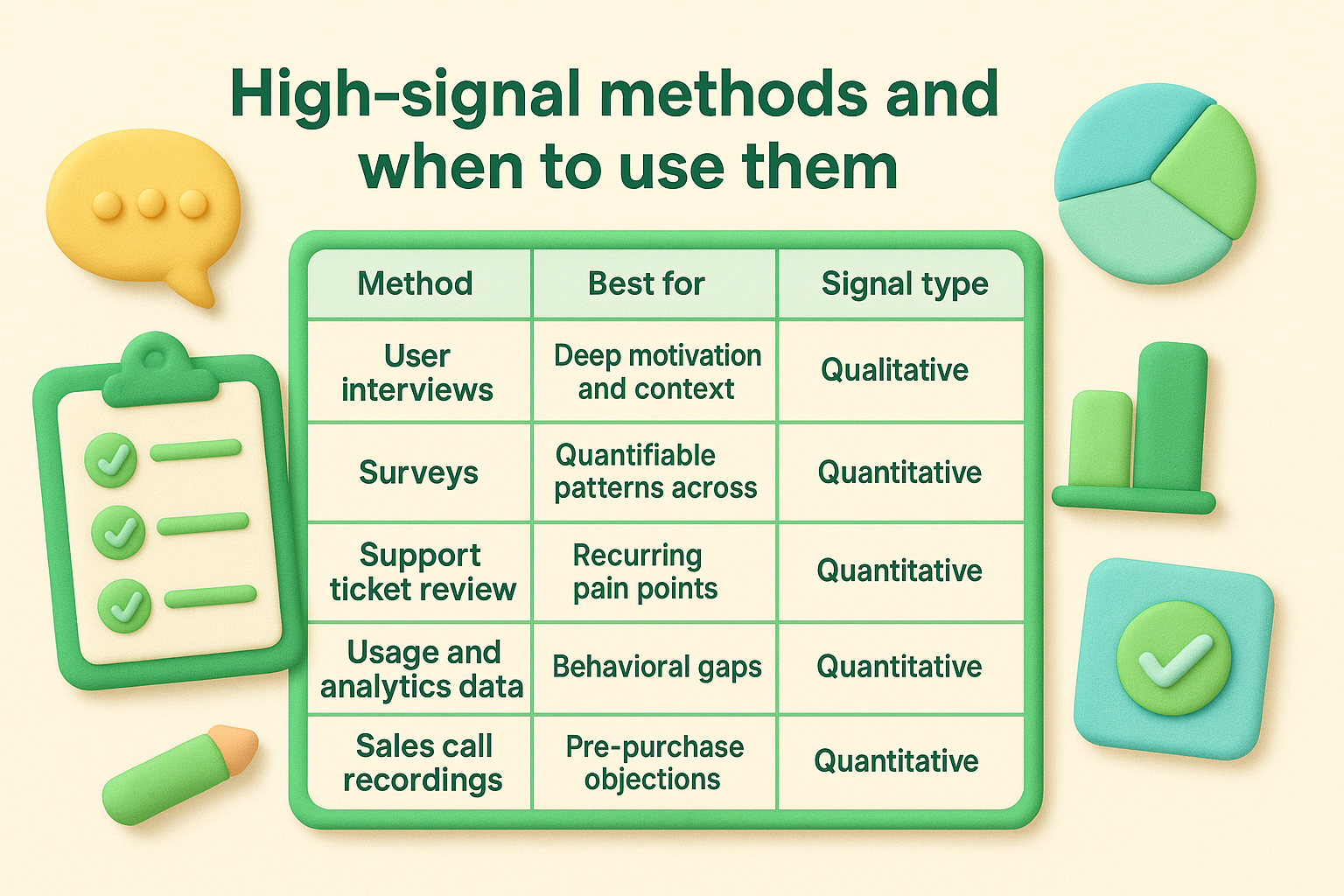 High-signal methods and when to use them

| Method | Best for | Signal type |
|---|---|---|
| User interviews | Deep motivation and context | Qualitative |
| Surveys | Quantifiable patterns across | Quantitative |
| Support ticket review | Recurring pain points | Quantitative |
| Usage and analytics data | Behavioral gaps | Quantitative |
| Sales call recordings | Pre-purchase objections | Quantitative |